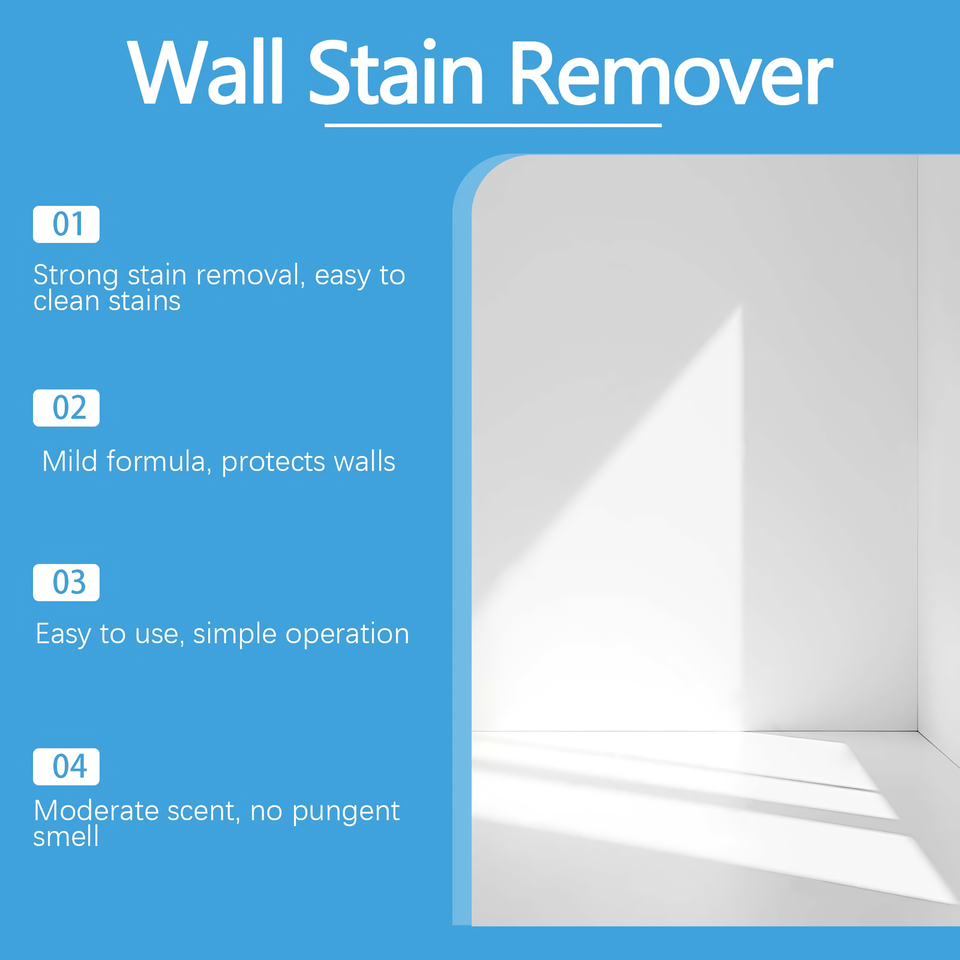 Wall Stain Remover

01

Strong stain removal, easy to clean stains

02

Mild formula, protects walls

03

Easy to use, simple operation

04

Moderate scent, no pungent smell